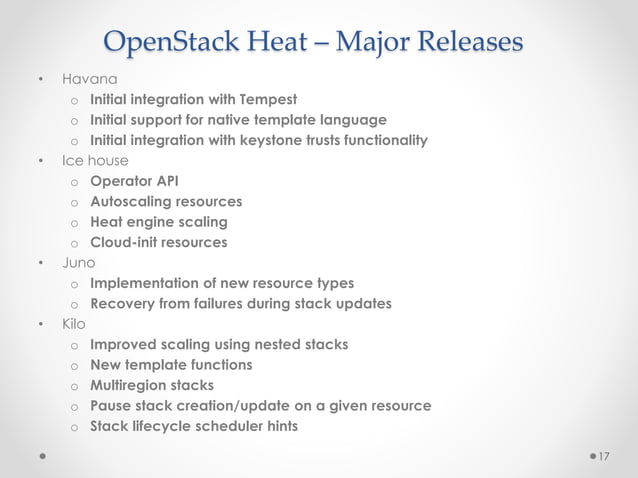 OpenStack Heat – Major Releases

• Havana
  o Initial integration with Tempest
  o Initial support for native template language
  o Initial integration with keystone trusts functionality
• Ice house
  o Operator API
  o Autoscaling resources
  o Heat engine scaling
  o Cloud-init resources
• Juno
  o Implementation of new resource types
  o Recovery from failures during stack updates
• Kilo
  o Improved scaling using nested stacks
  o New template functions
  o Multiregion stacks
  o Pause stack creation/update on a given resource
  o Stack lifecycle scheduler hints

17